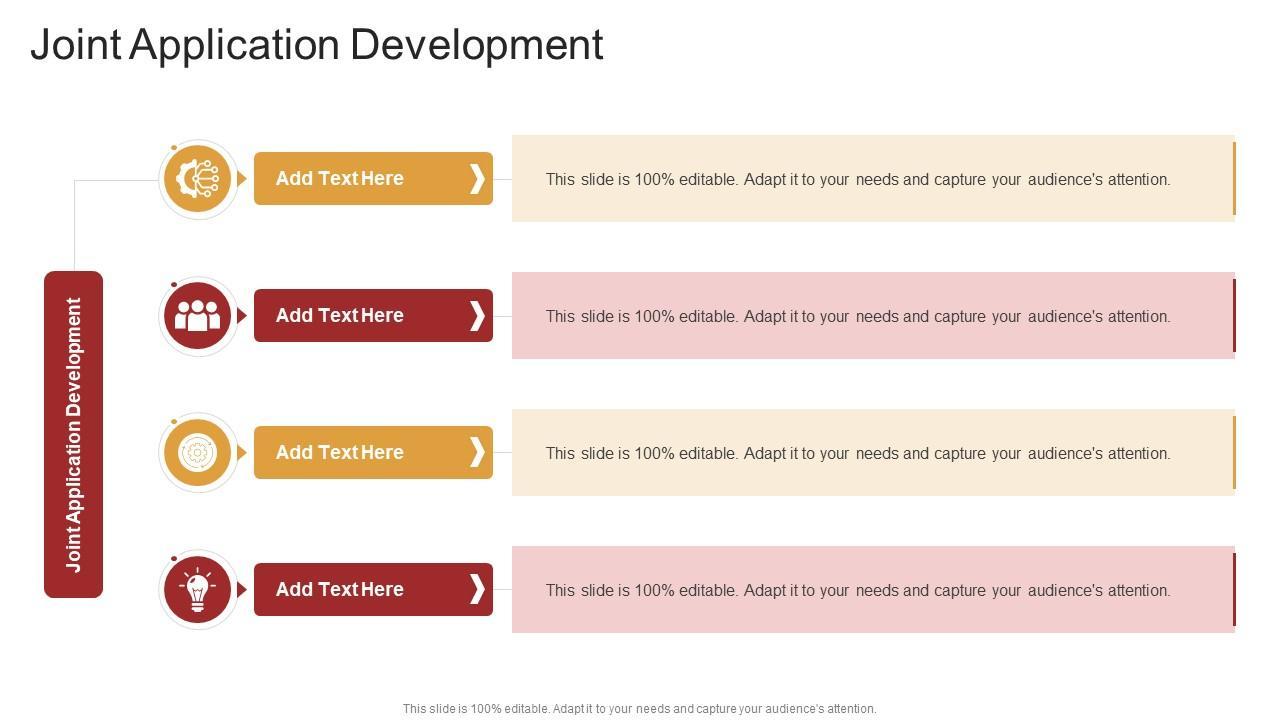 Joint Application Development

Joint Application Development

Add Text Here

This slide is 100% editable. Adapt it to your needs and capture your audience's attention.

Add Text Here

This slide is 100% editable. Adapt it to your needs and capture your audience's attention.

Add Text Here

This slide is 100% editable. Adapt it to your needs and capture your audience's attention.

Add Text Here

This slide is 100% editable. Adapt it to your needs and capture your audience's attention.

This slide is 100% editable. Adapt it to your needs and capture your audience's attention.